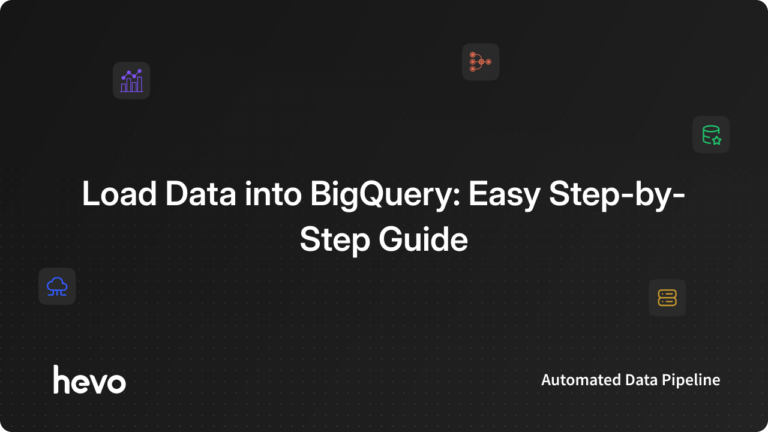 Load Data into BigQuery: Easy Step-by-Step Guide

hevo

Automated Data Pipeline